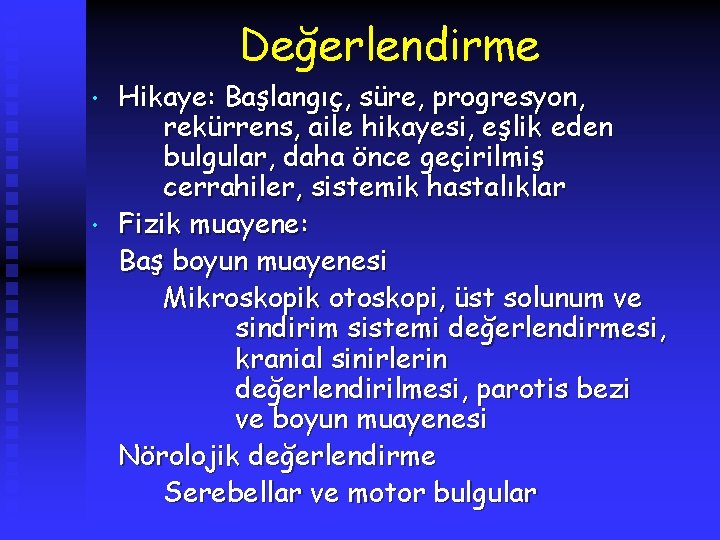 Değerlendirme

• Hikaye: Başlangıç, süre, progresyon, rekürrens, aile hikayesi, eşlik eden bulgular, daha önce geçirilmiş cerrahiler, sistemik hastalıklar

• Fizik muayene:

Baş boyun muayenesi

Mikroskopik otoskopi, üst solunum ve sindirim sistemi değerlendirmesi, kranial sinirlerin değerlendirilmesi, parotis bezi ve boyun muayenesi

Nörolojik değerlendirme

Serebellar ve motor bulgular